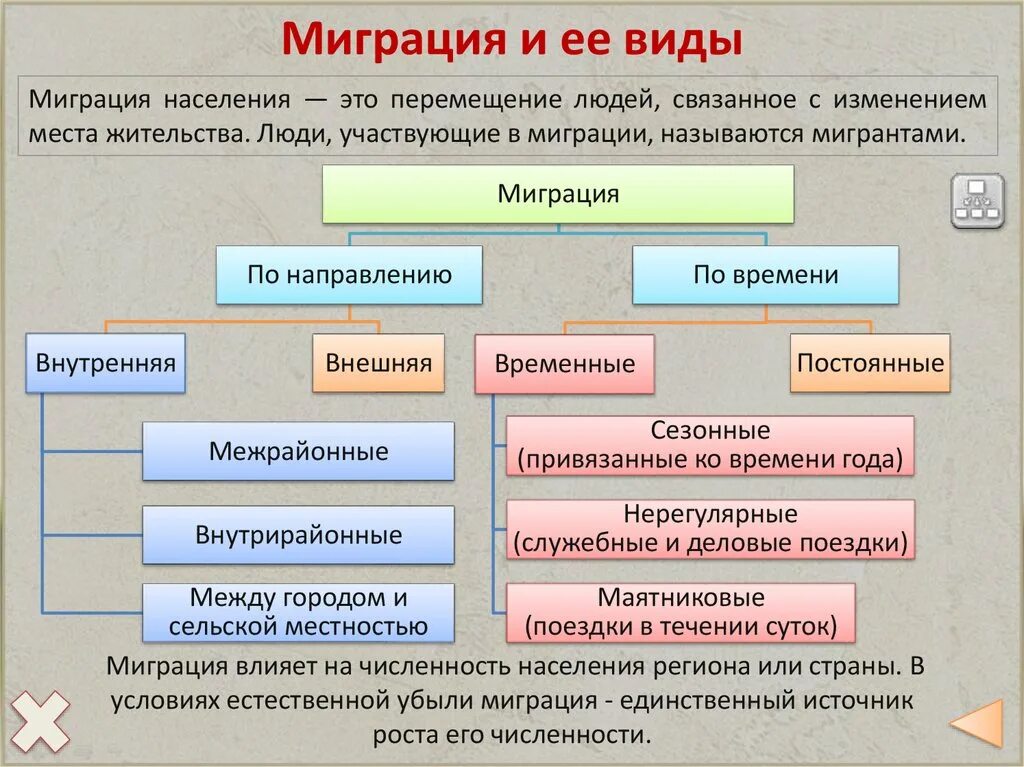 Миграция и ее виды

Миграция населения — это перемещение людей, связанное с изменением места жительства. Люди, участвующие в миграции, называются мигрантами.

Миграция

По направлению

По времени

Внутренняя

Внешняя

Временные

Постоянные

Межрайонные

Внутрирайонные

Между городом и сельской местностью

Сезонные (привязанные ко времени года)

Нерегулярные (служебные и деловые поездки)

Маятниковые (поездки в течении суток)

Миграция влияет на численность населения региона или страны. В условиях естественной убыли миграция - единственный источник роста его численности.